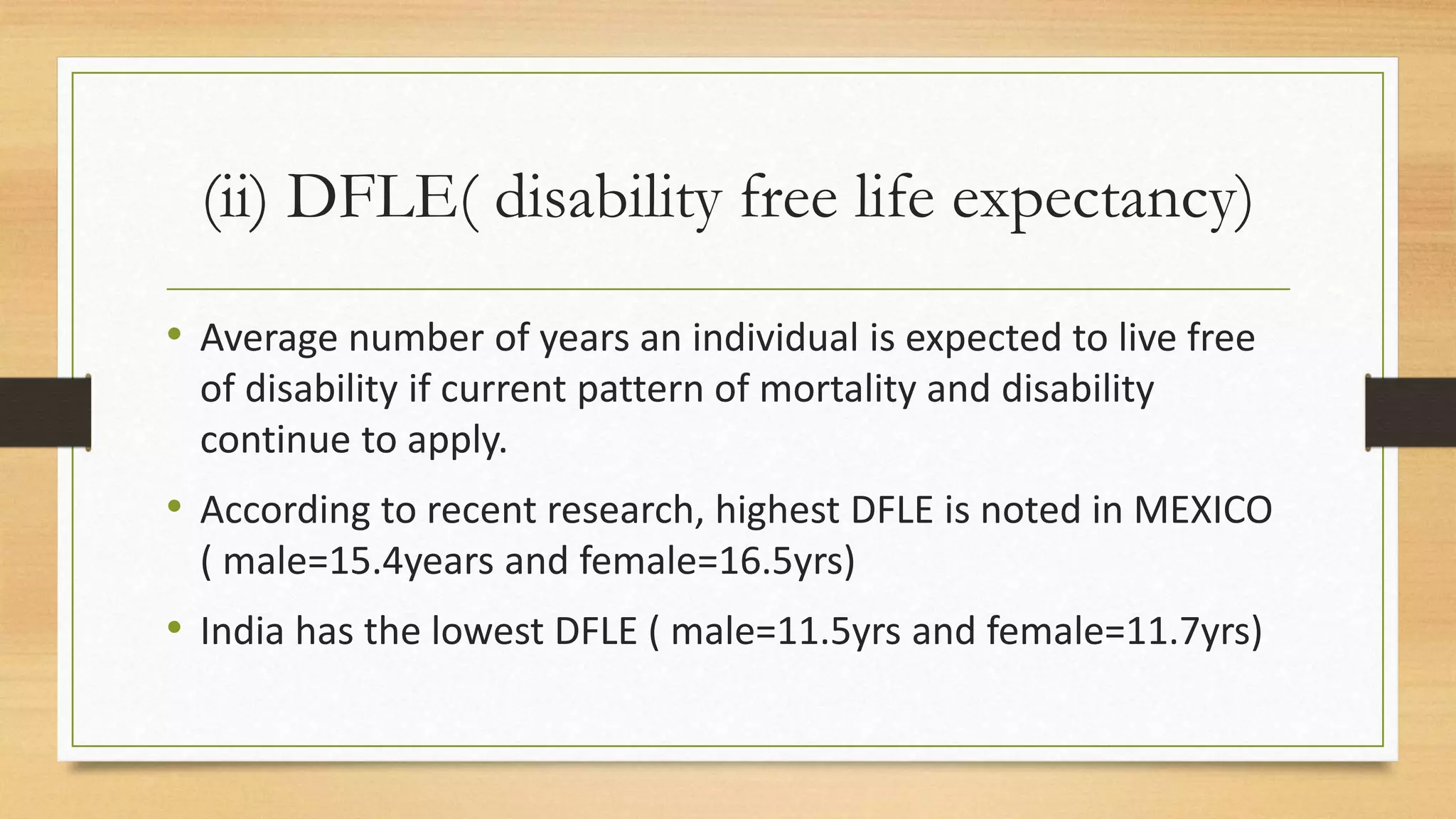 (ii) DFLE( disability free life expectancy)

• Average number of years an individual is expected to live free of disability if current pattern of mortality and disability continue to apply.

• According to recent research, highest DFLE is noted in MEXICO ( male=15.4years and female=16.5yrs)

• India has the lowest DFLE ( male=11.5yrs and female=11.7yrs)